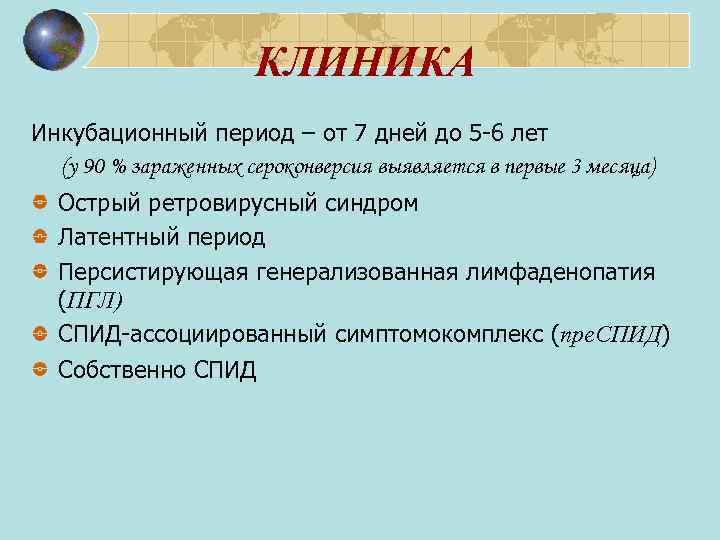 КЛИНИКА

Инкубационный период – от 7 дней до 5-6 лет
(у 90 % зараженных сероконверсия выявляется в первые 3 месяца)

Острый ретровирусный синдром
Латентный период
Персистирующая генерализованная лимфаденопатия (ПГЛ)
СПИД-ассоциированный симптомокомплекс (преСПИД)
Собственно СПИД